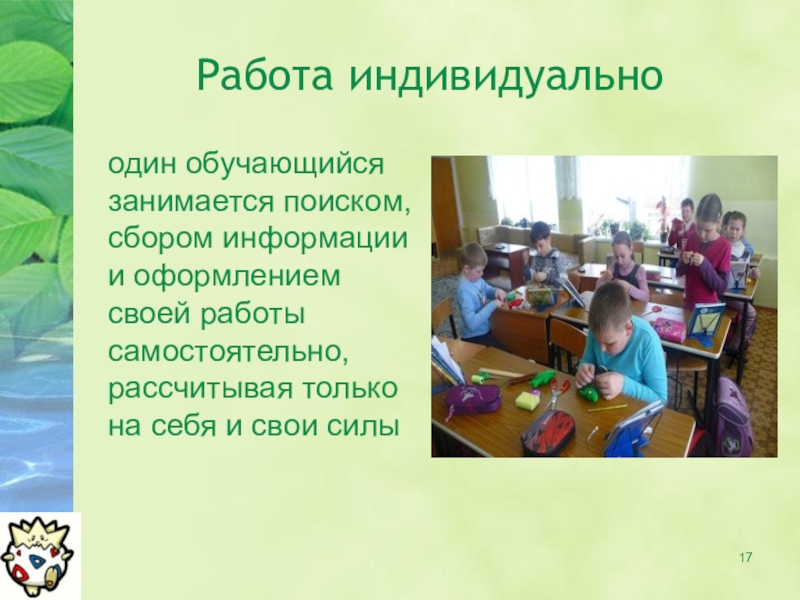 Работа индивидуально

один обучающийся занимается поиском, сбором информации и оформлением своей работы самостоятельно, рассчитывая только на себя и свои силы

17